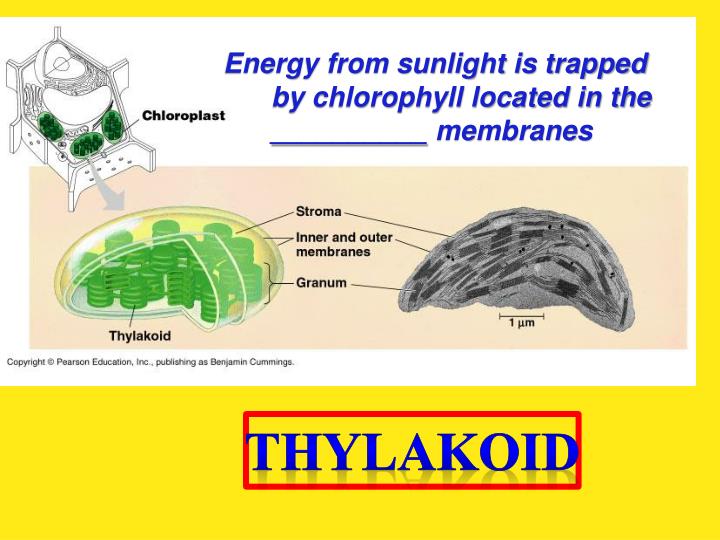 Energy from sunlight is trapped by chlorophyll located in the __________ membranes

Chloroplast

Stroma

Inner and outer membranes

Granum

Thylakoid

1 µm

Copyright © Pearson Education, Inc., publishing as Benjamin Cummings.

THYLAKOID